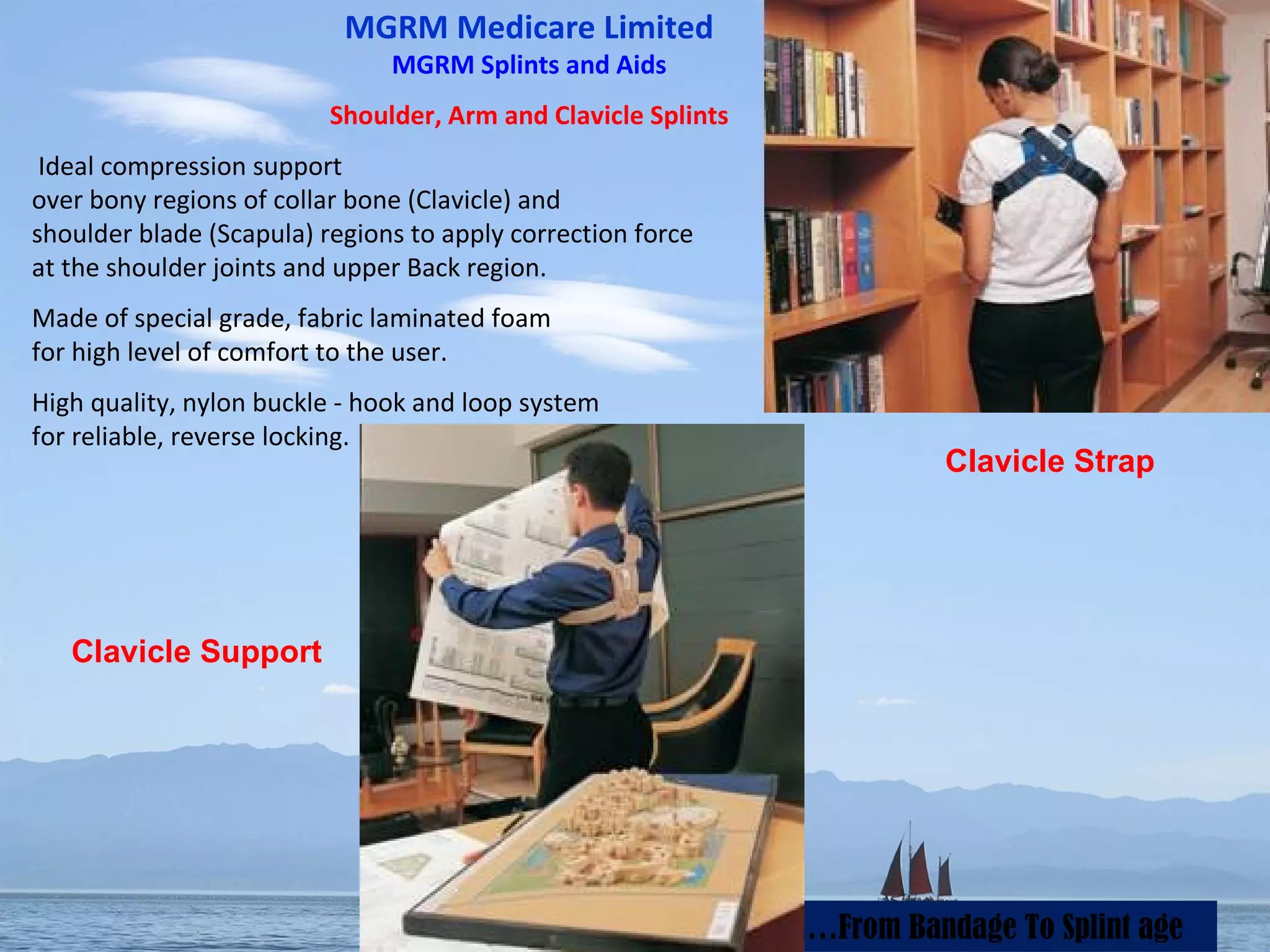 MGRM Medicare Limited
MGRM Splints and Aids

Shoulder, Arm and Clavicle Splints

Ideal compression support over bony regions of collar bone (Clavicle) and shoulder blade (Scapula) regions to apply correction force at the shoulder joints and upper Back region.

Made of special grade, fabric laminated foam for high level of comfort to the user.

High quality, nylon buckle - hook and loop system for reliable, reverse locking.

Clavicle Strap

Clavicle Support

...From Bandage To Splint age